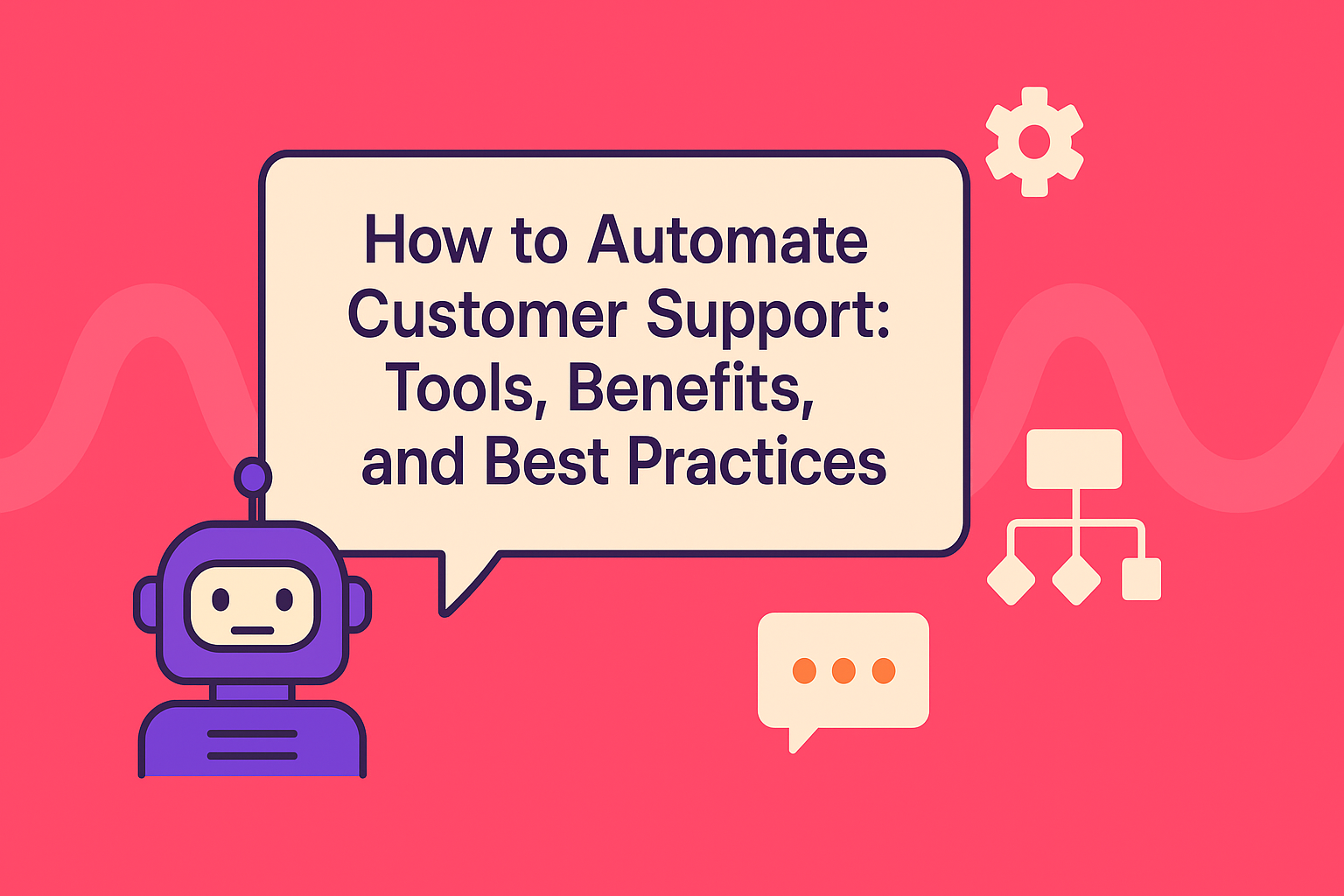 How to Automate Customer Support: Tools, Benefits, and Best Practices